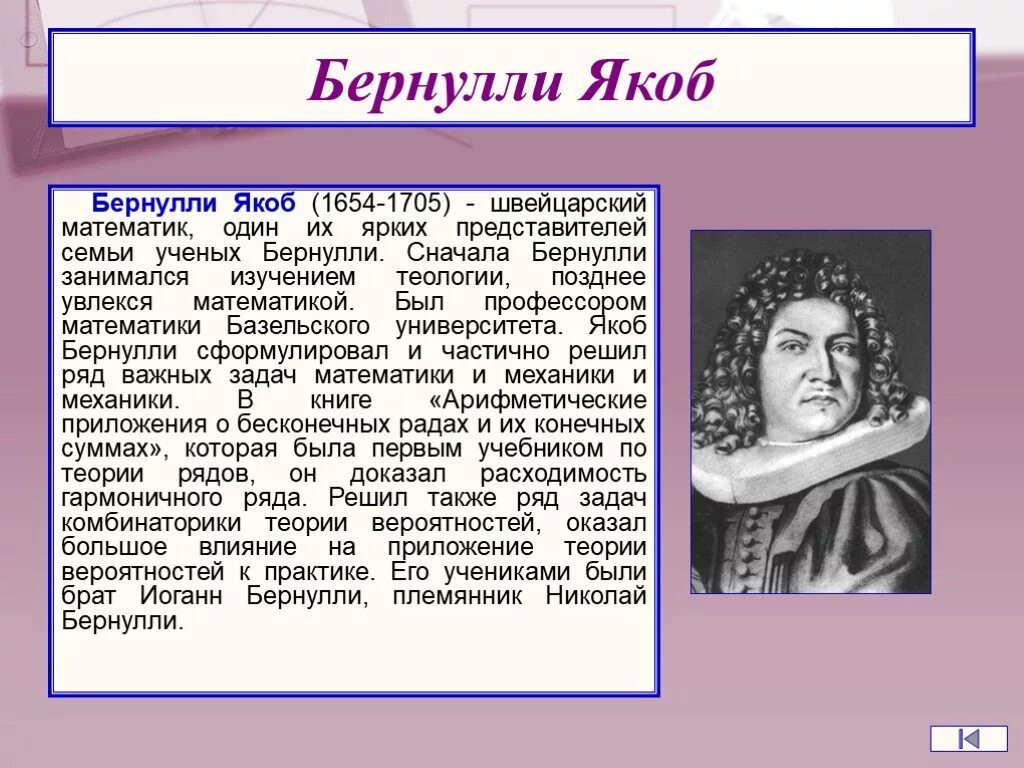 Бернулли Якоб

Бернулли Якоб (1654-1705) - швейцарский математик, один их ярких представителей семьи ученых Бернулли. Сначала Бернулли занимался изучением теологии, позднее увлекся математикой. Был профессором математики Базельского университета. Якоб Бернулли сформулировал и частично решил ряд важных задач математики и механики и механики. В книге «Арифметические приложения о бесконечных радах и их конечных суммах», которая была первым учебником по теории рядов, он доказал расходимость гармоничного ряда. Решил также ряд задач комбинаторики теории вероятностей, оказал большое влияние на приложение теории вероятностей к практике. Его учениками были брат Иоганн Бернулли, племянник Николай Бернулли.